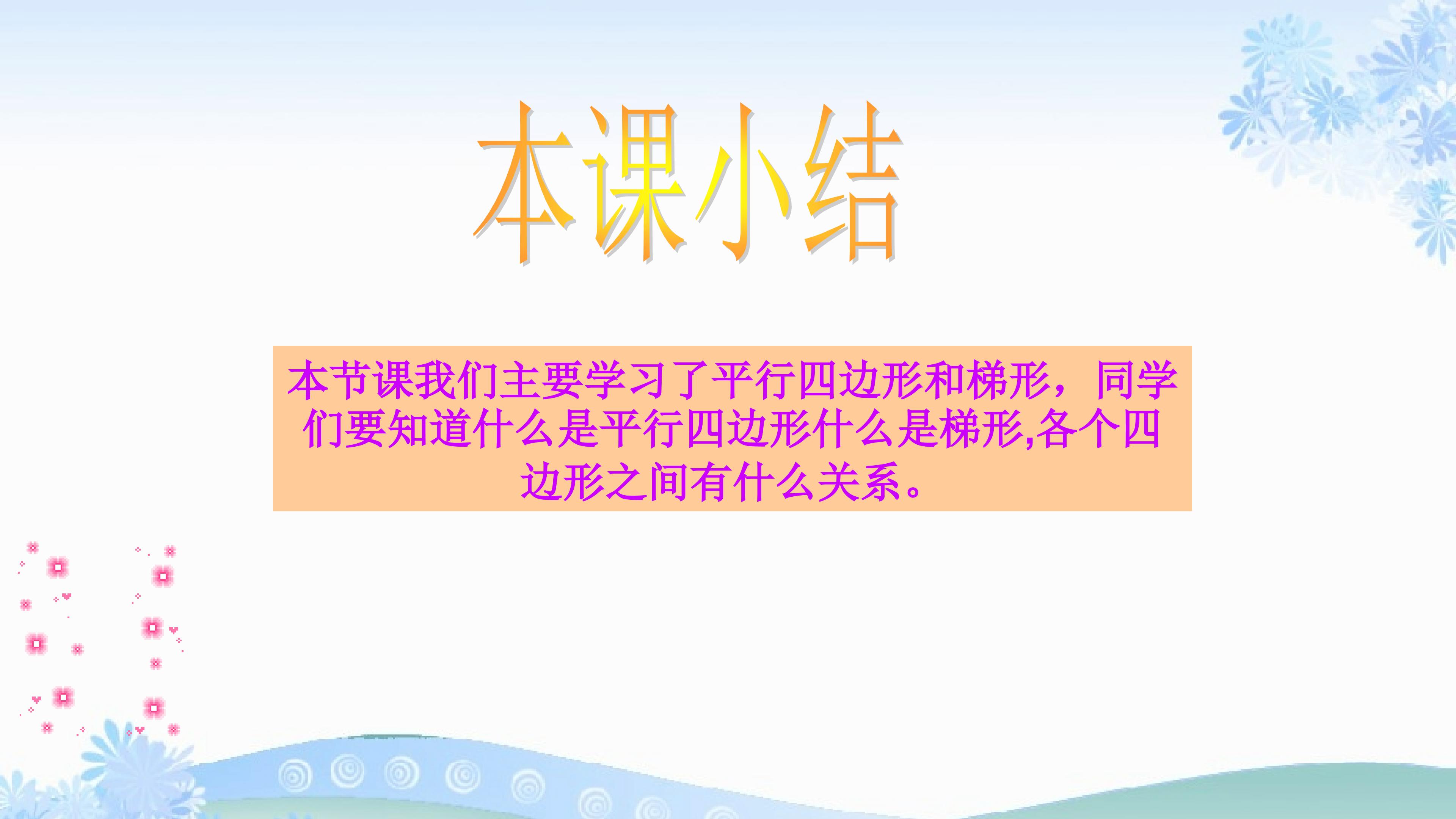 本课小结

本节课我们主要学习了平行四边形和梯形，同学们要知道什么是平行四边形什么是梯形,各个四边形之间有什么关系。